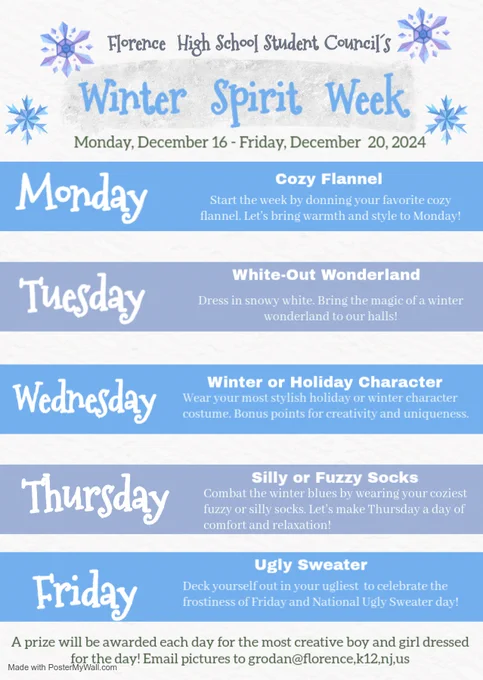 Florence High School Student Council's

Winter Spirit Week

Monday, December 16 - Friday, December 20, 2024

Monday

Cozy Flannel

Start the week by donning your favorite cozy flannel. Let's bring warmth and style to Monday!

Tuesday

White-Out Wonderland

Dress in snowy white. Bring the magic of a winter wonderland to our halls!

Wednesday

Winter or Holiday Character

Wear your most stylish holiday or winter character costume. Bonus points for creativity and uniqueness.

Thursday

Silly or Fuzzy Socks

Combat the winter blues by wearing your coziest fuzzy or silly socks. Let's make Thursday a day of comfort and relaxation!

Friday

Ugly Sweater

Deck yourself out in your ugliest to celebrate the frostiness of Friday and National Ugly Sweater day!

A prize will be awarded each day for the most creative boy and girl dressed for the day! Email pictures to grodan@florence,k12,nj,us

Made with PosterMyWall.com